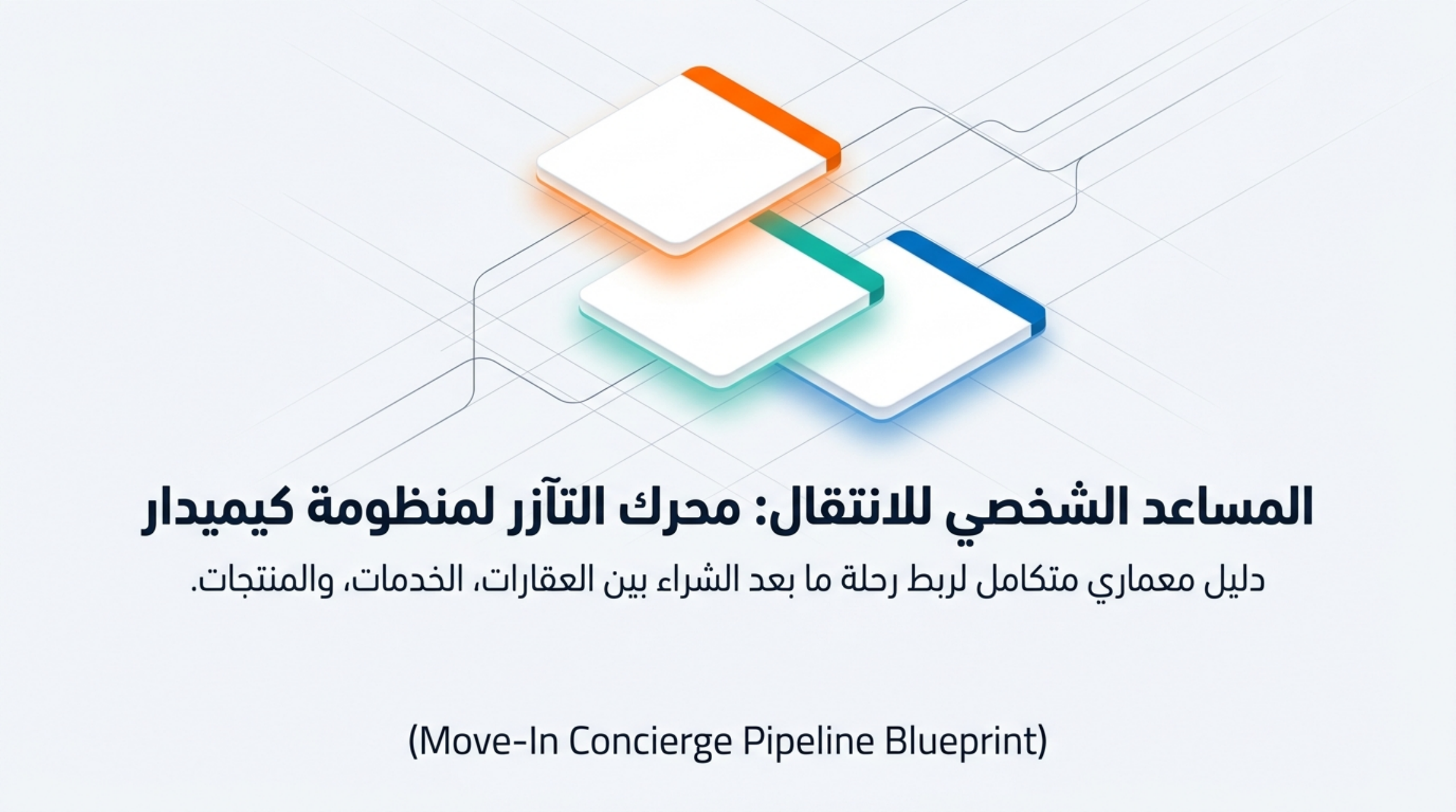 المساعد الشخصي للانتقال: محرك التآزر لمنظومة كيميدار

دليل معماري متكامل لربط رحلة ما بعد الشراء بين العقارات، الخدمات، والمنتجات.

(Move-In Concierge Pipeline Blueprint)